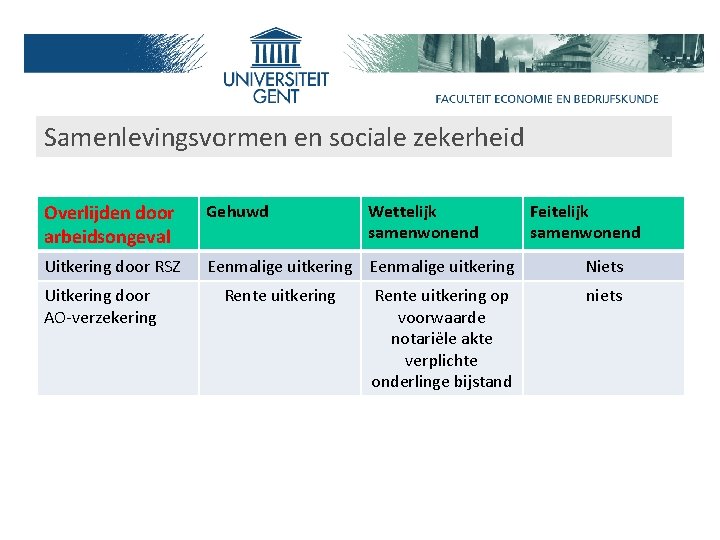 UNIVERSITEIT GENT

FACULTEIT ECONOMIE EN BEDRIJFSKUNDE

Samenlevingsvormen en sociale zekerheid

| Overlijden door arbeidsongeval | Gehuwd | Wettelijk samenwonend | Feitelijk samenwonend |
|---|---|---|---|
| Uitkering door RSZ | Eenmalige uitkering | Eenmalige uitkering | Niets |
| Uitkering door AO-verzekering | Rente uitkering | Rente uitkering op voorwaarde notariële akte verplichte onderlinge bijstand | niets |